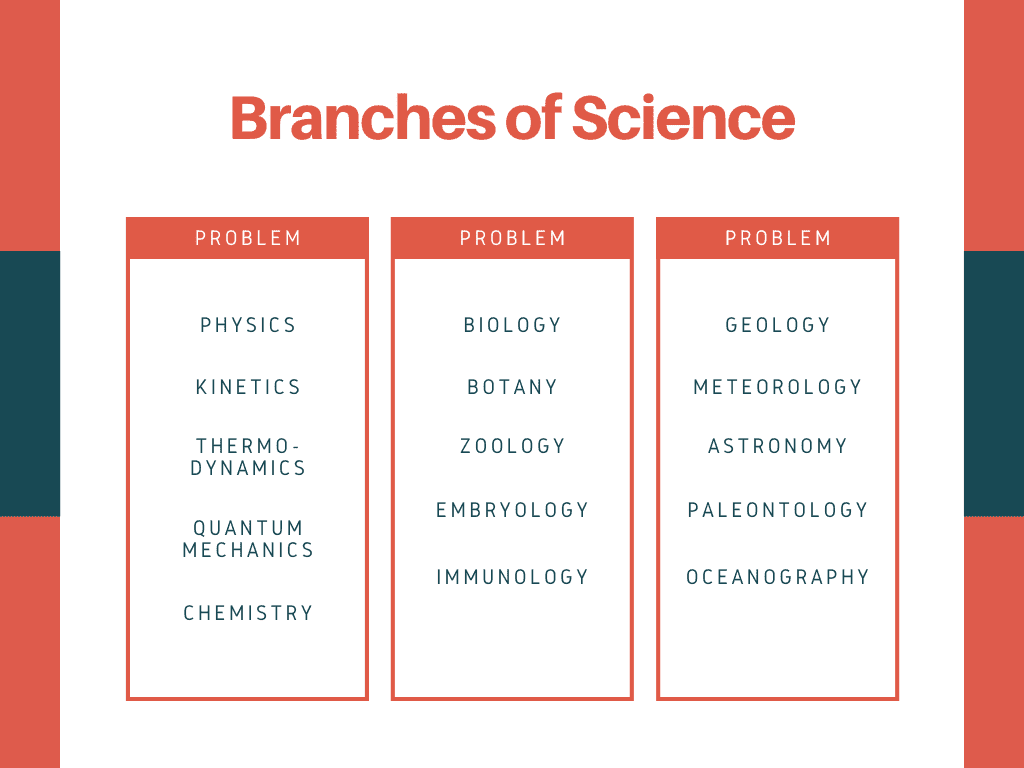 Branches of Science

PROBLEM

PHYSICS

KINETICS

THERMO-DYNAMICS

QUANTUM MECHANICS

CHEMISTRY

PROBLEM

BIOLOGY

BOTANY

ZOOLOGY

EMBRYOLOGY

IMMUNOLOGY

PROBLEM

GEOLOGY

METEOROLOGY

ASTRONOMY

PALEONTOLOGY

OCEANOGRAPHY